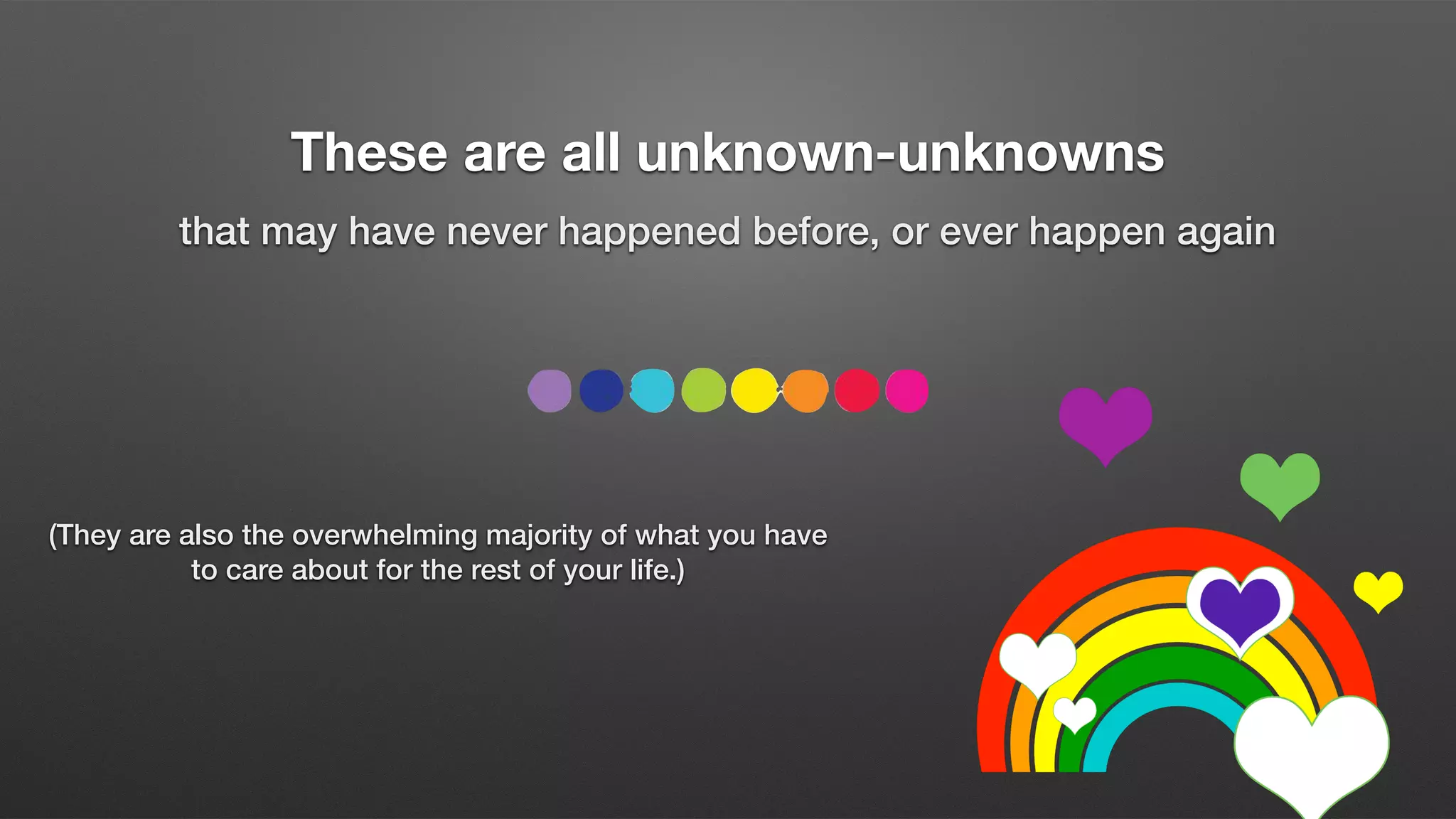 These are all unknown-unknowns

that may have never happened before, or ever happen again

(They are also the overwhelming majority of what you have to care about for the rest of your life.)